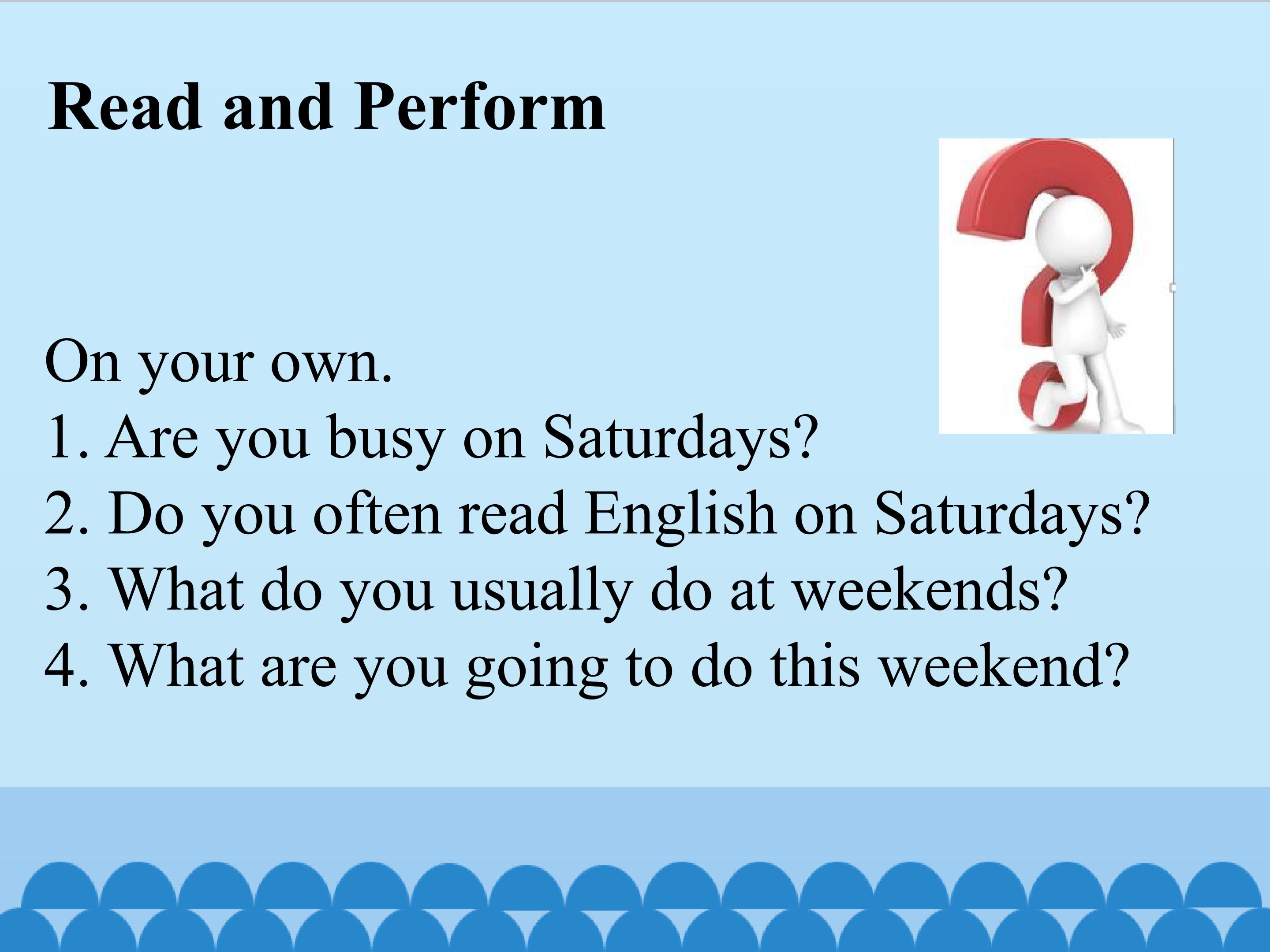 Read and Perform

On your own.
1. Are you busy on Saturdays?
2. Do you often read English on Saturdays?
3. What do you usually do at weekends?
4. What are you going to do this weekend?